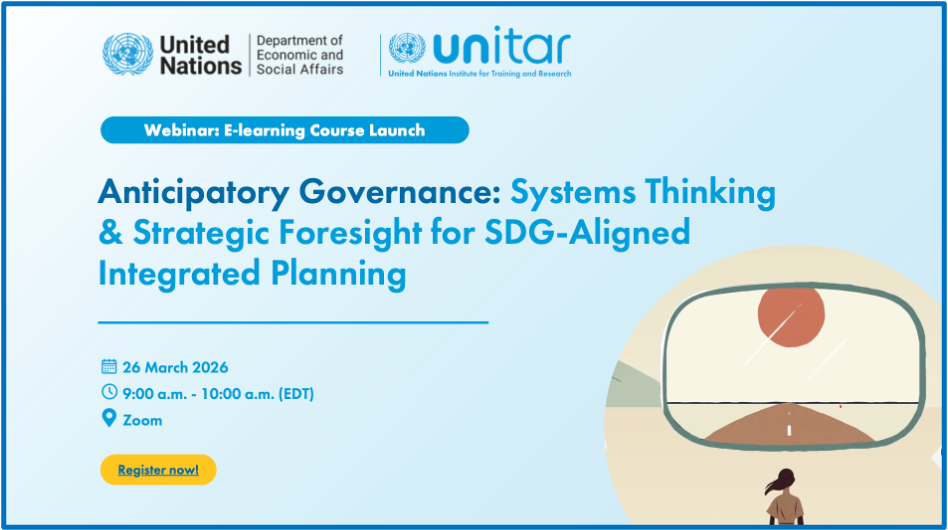 United Nations
Department of Economic and Social Affairs

unitar
United Nations Institute for Training and Research

Webinar: E-learning Course Launch

Anticipatory Governance: Systems Thinking & Strategic Foresight for SDG-Aligned Integrated Planning

26 March 2026
9:00 a.m. - 10:00 a.m. (EDT)
Zoom

Register now!